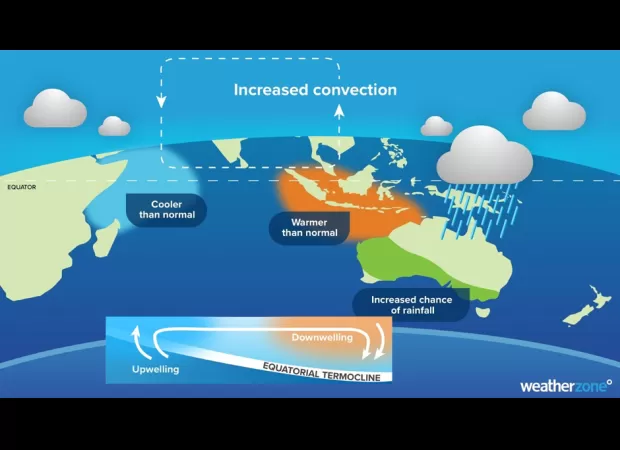 Increased convection

EQUATOR

Cooler than normal

Warmer than normal

Increased chance of rainfall

Downwelling

Upwelling

EQUATORIAL TERMOCLINE

weatherzone